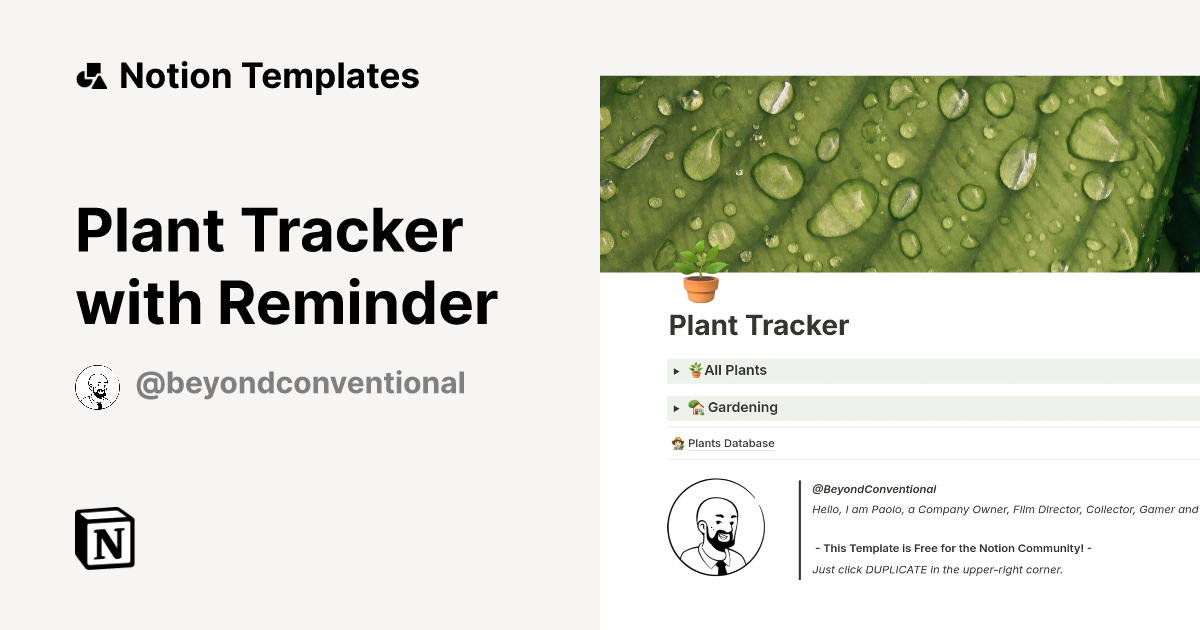 Notion Templates

Plant Tracker with Reminder

@beyondconventional

N

Plant Tracker

▸ 🪴All Plants

▸ 🏡 Gardening

🧑‍🌾 Plants Database

@BeyondConventional
Hello, I am Paolo, a Company Owner, Film Director, Collector, Gamer and

- This Template is Free for the Notion Community! -
Just click DUPLICATE in the upper-right corner.